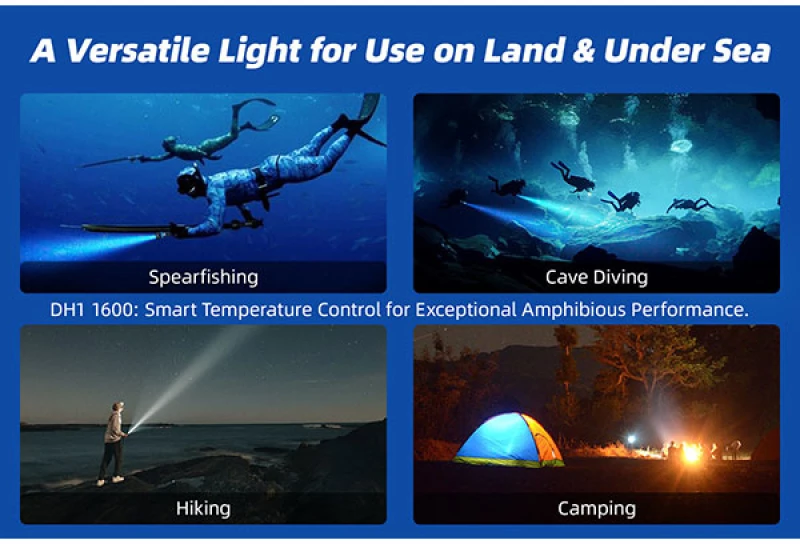 A Versatile Light for Use on Land & Under Sea

Spearfishing

Cave Diving

DH1 1600: Smart Temperature Control for Exceptional Amphibious Performance.

Hiking

Camping